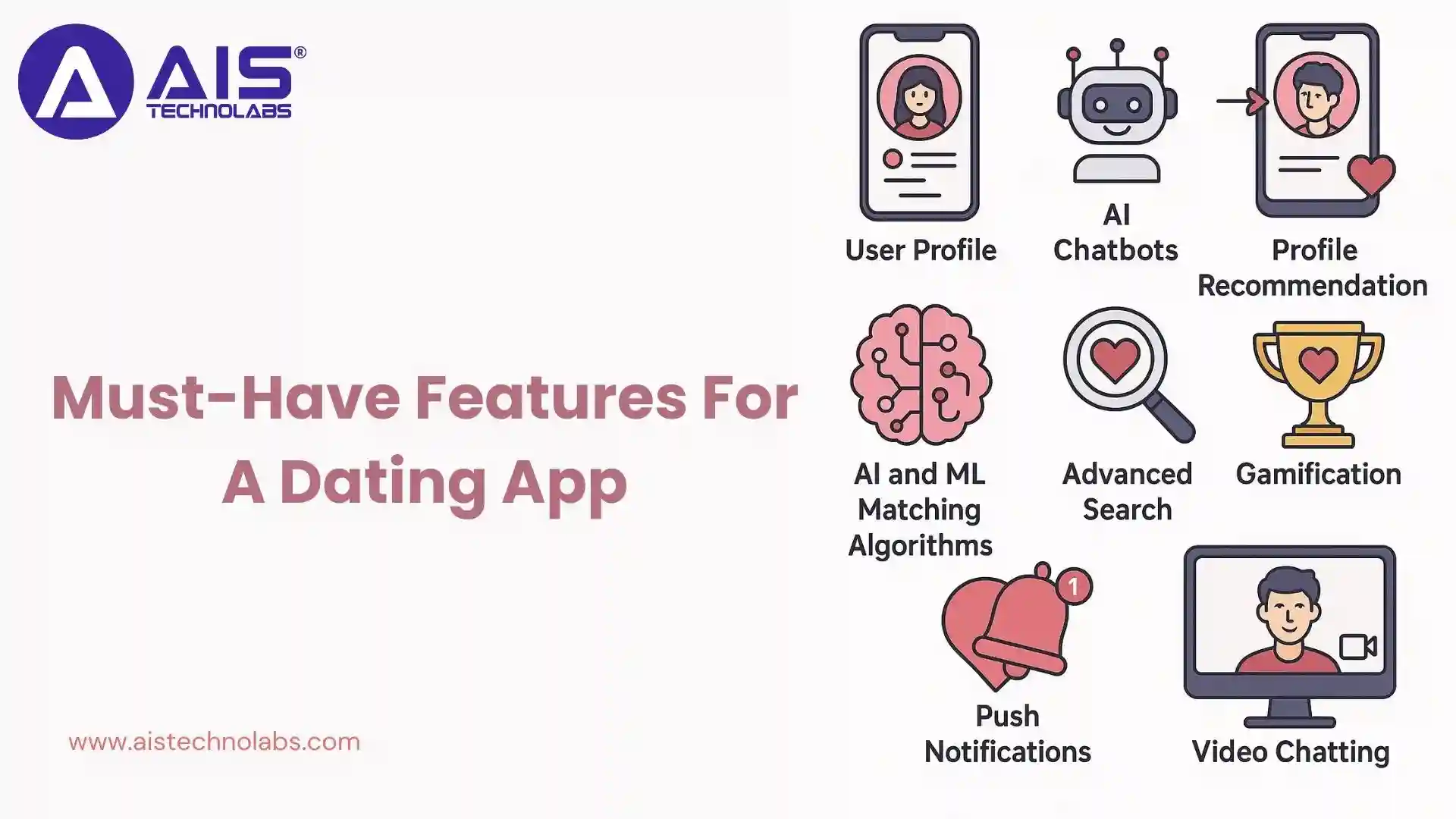 AIS®
TECHNOLABS

Must-Have Features For A Dating App

www.aistechnolabs.com

User Profile

AI Chatbots

Profile Recommendation

AI and ML Matching Algorithms

Advanced Search

Gamification

1

Push Notifications

Video Chatting